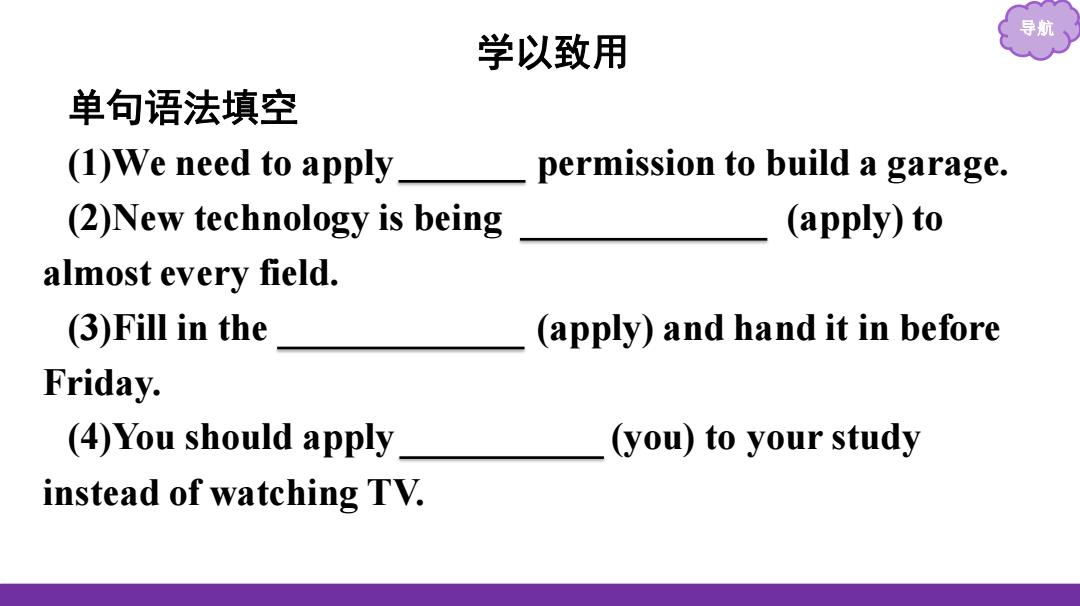 导航

学以致用

单句语法填空

(1)We need to apply ______ permission to build a garage.

(2)New technology is being ____________ (apply) to almost every field.

(3)Fill in the ____________ (apply) and hand it in before Friday.

(4)You should apply __________ (you) to your study instead of watching TV.